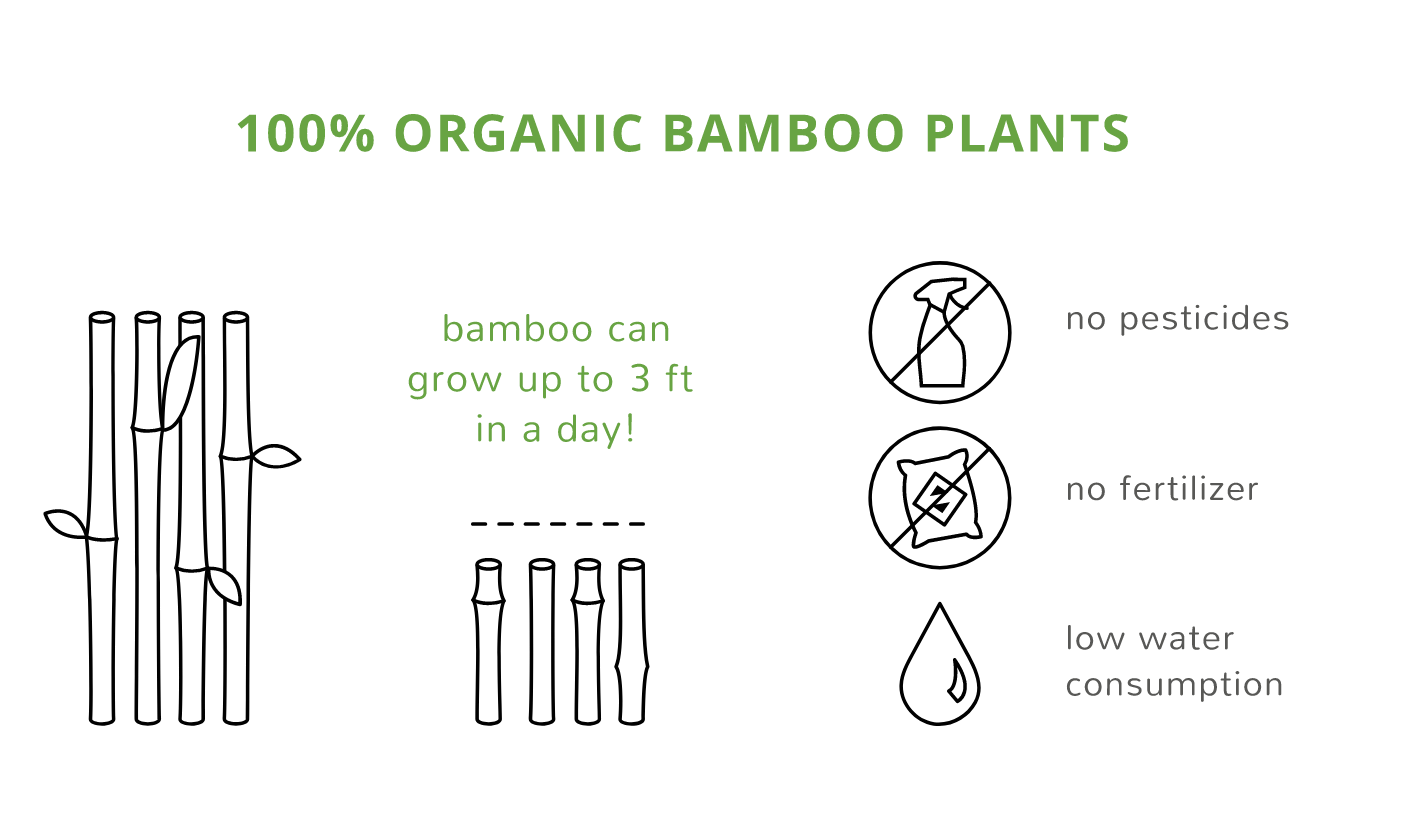 100% ORGANIC BAMBOO PLANTS

bamboo can grow up to 3 ft in a day!

no pesticides

no fertilizer

low water consumption